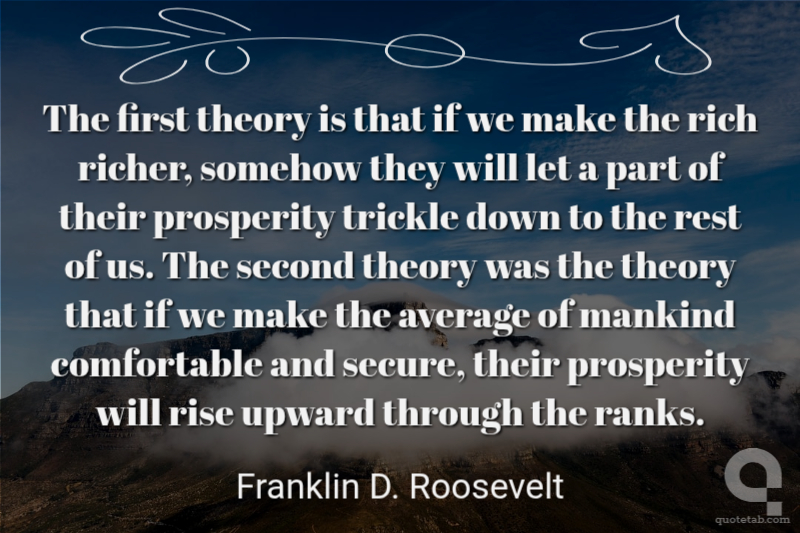 The first theory is that if we make the rich richer, somehow they will let a part of their prosperity trickle down to the rest of us. The second theory was the theory that if we make the average of mankind comfortable and secure, their prosperity will rise upward through the ranks.

Franklin D. Roosevelt

quotetab.com